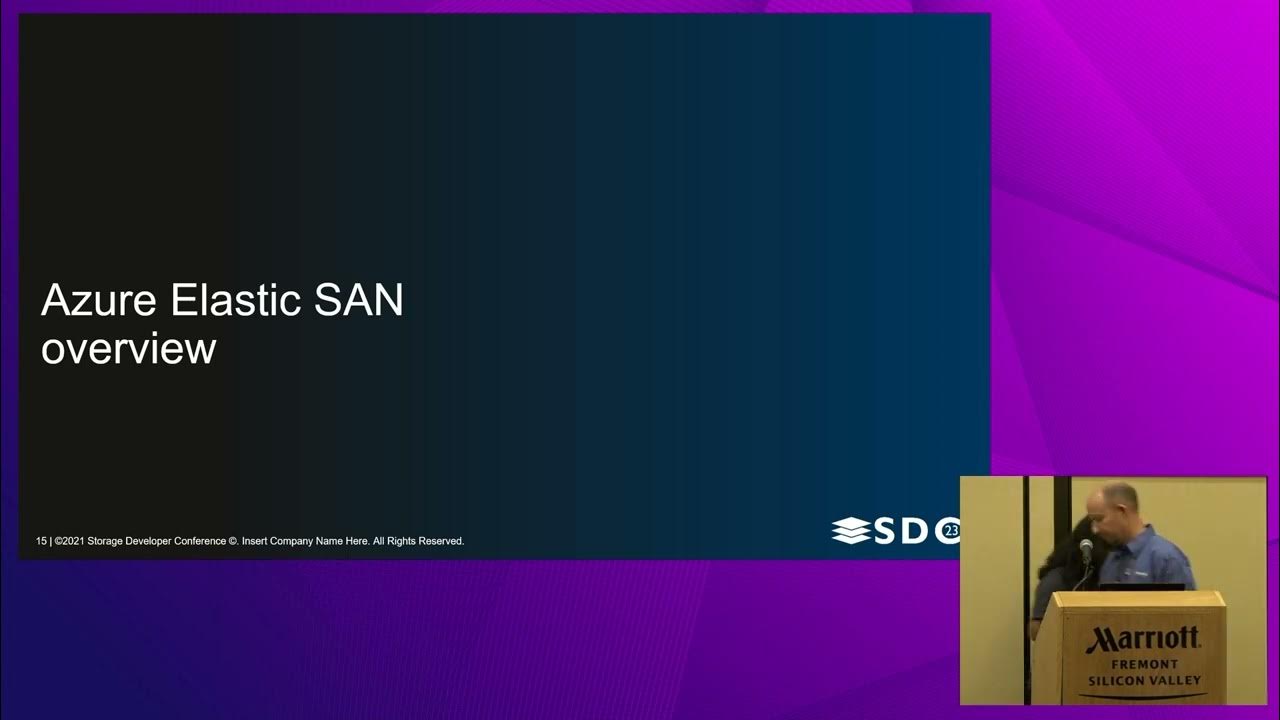 Azure Elastic SAN overview

15 | ©2021 Storage Developer Conference ©. Insert Company Name Here. All Rights Reserved.

SD 23

Marriott
FREMONT
SILICON VALLEY